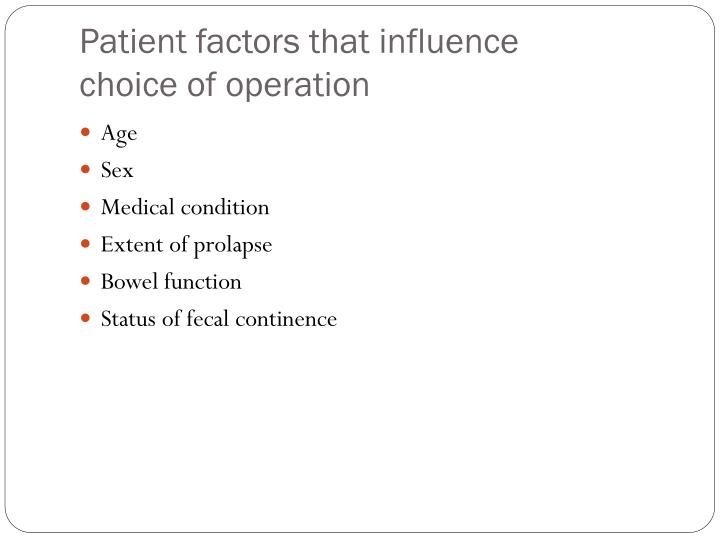 Patient factors that influence choice of operation

- Age
- Sex
- Medical condition
- Extent of prolapse
- Bowel function
- Status of fecal continence